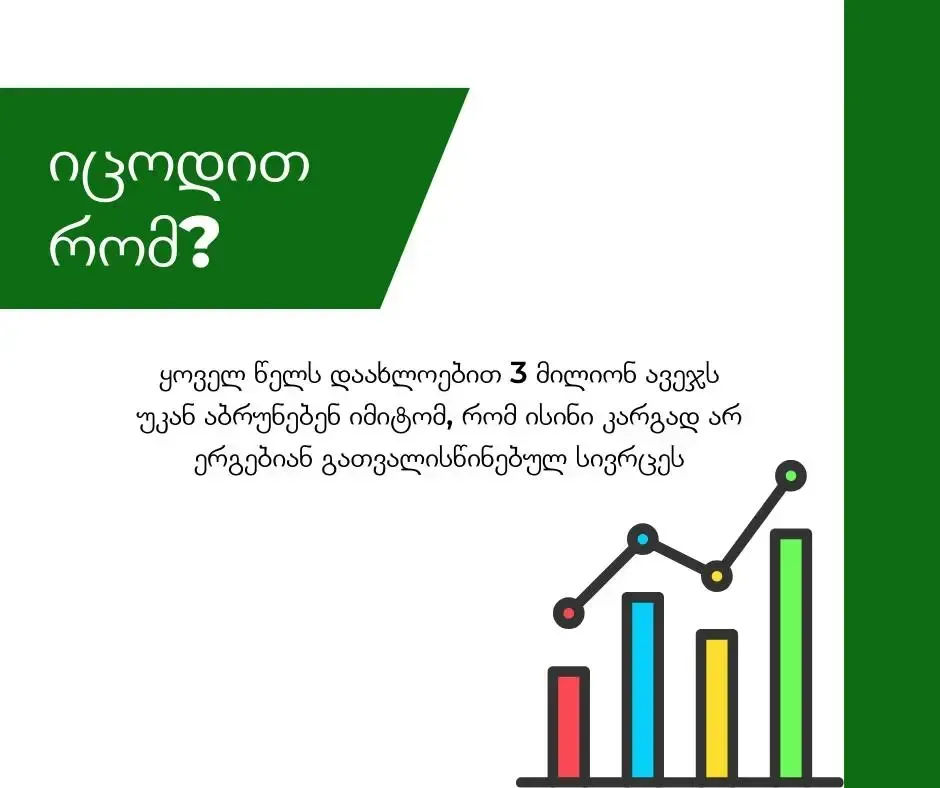 იცოდით რომ?

ყოველ წელს დაახლოებით 3 მილიონ ავეჯს უკან აბრუნებენ იმიტომ, რომ ისინი კარგად არ ერგებიან გათვალისწინებულ სივრცეს